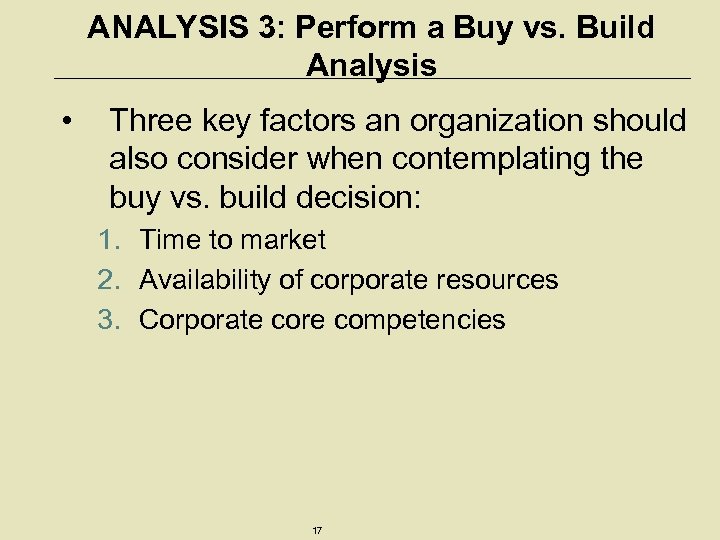 ANALYSIS 3: Perform a Buy vs. Build Analysis

• Three key factors an organization should also consider when contemplating the buy vs. build decision:

1. Time to market
2. Availability of corporate resources
3. Corporate core competencies

17